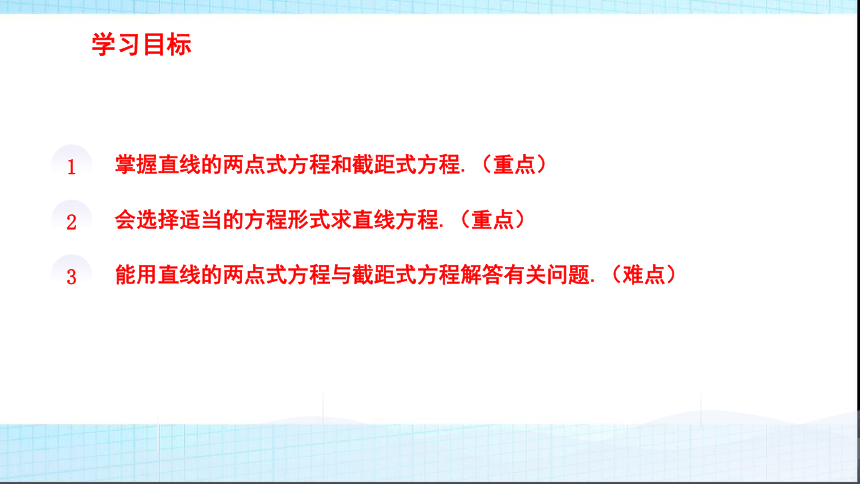 学习目标

1 掌握直线的两点式方程和截距式方程.（重点）

2 会选择适当的方程形式求直线方程.（重点）

3 能用直线的两点式方程与截距式方程解答有关问题.（难点）